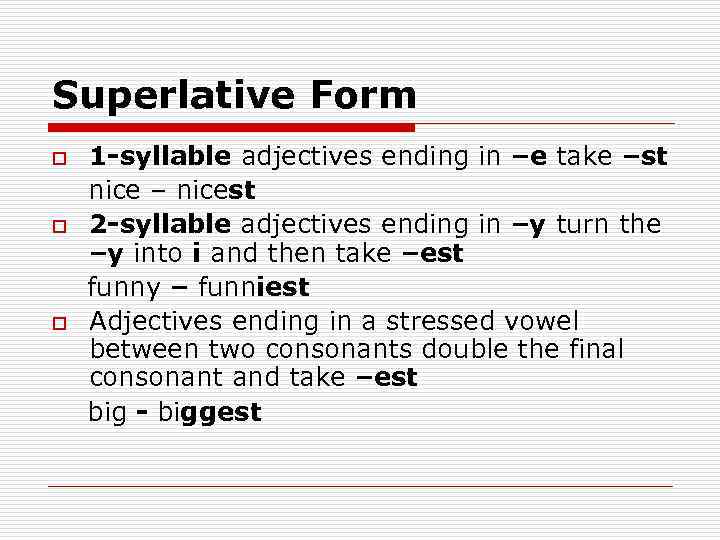 Superlative Form

1-syllable adjectives ending in –e take –st
nice – nicest

2-syllable adjectives ending in –y turn the –y into i and then take –est
funny – funniest

Adjectives ending in a stressed vowel between two consonants double the final consonant and take –est
big - biggest